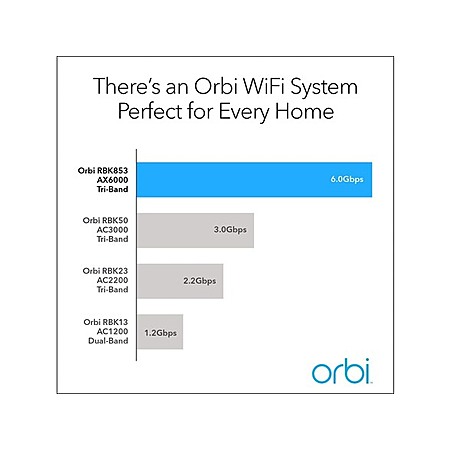 There's an Orbi WiFi System Perfect for Every Home

Orbi RBK853
AX6000
Tri-Band

6.0Gbps

Orbi RBK50
AC3000
Tri-Band

3.0Gbps

Orbi RBK23
AC2200
Tri-Band

2.2Gbps

Orbi RBK13
AC1200
Dual-Band

1.2Gbps

orbi